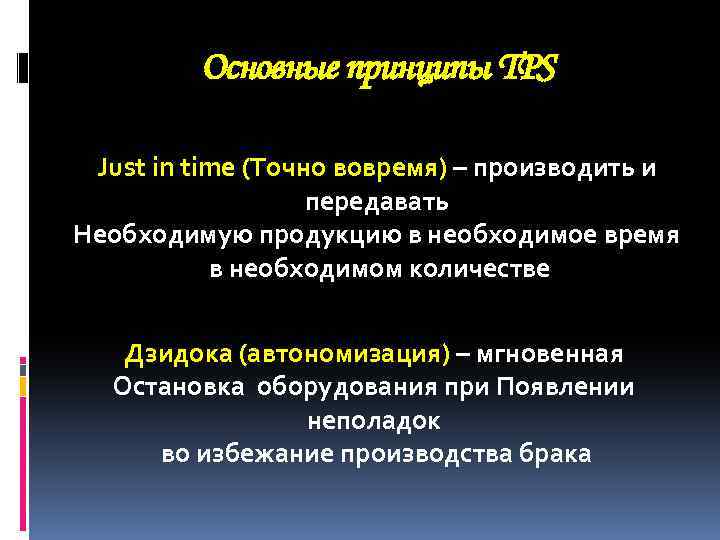 Основные принципы TPS

Just in time (Точно вовремя) – производить и передавать
Необходимую продукцию в необходимое время в необходимом количестве

Дзидока (автономизация) – мгновенная
Остановка оборудования при Появлении неполадок
во избежание производства брака